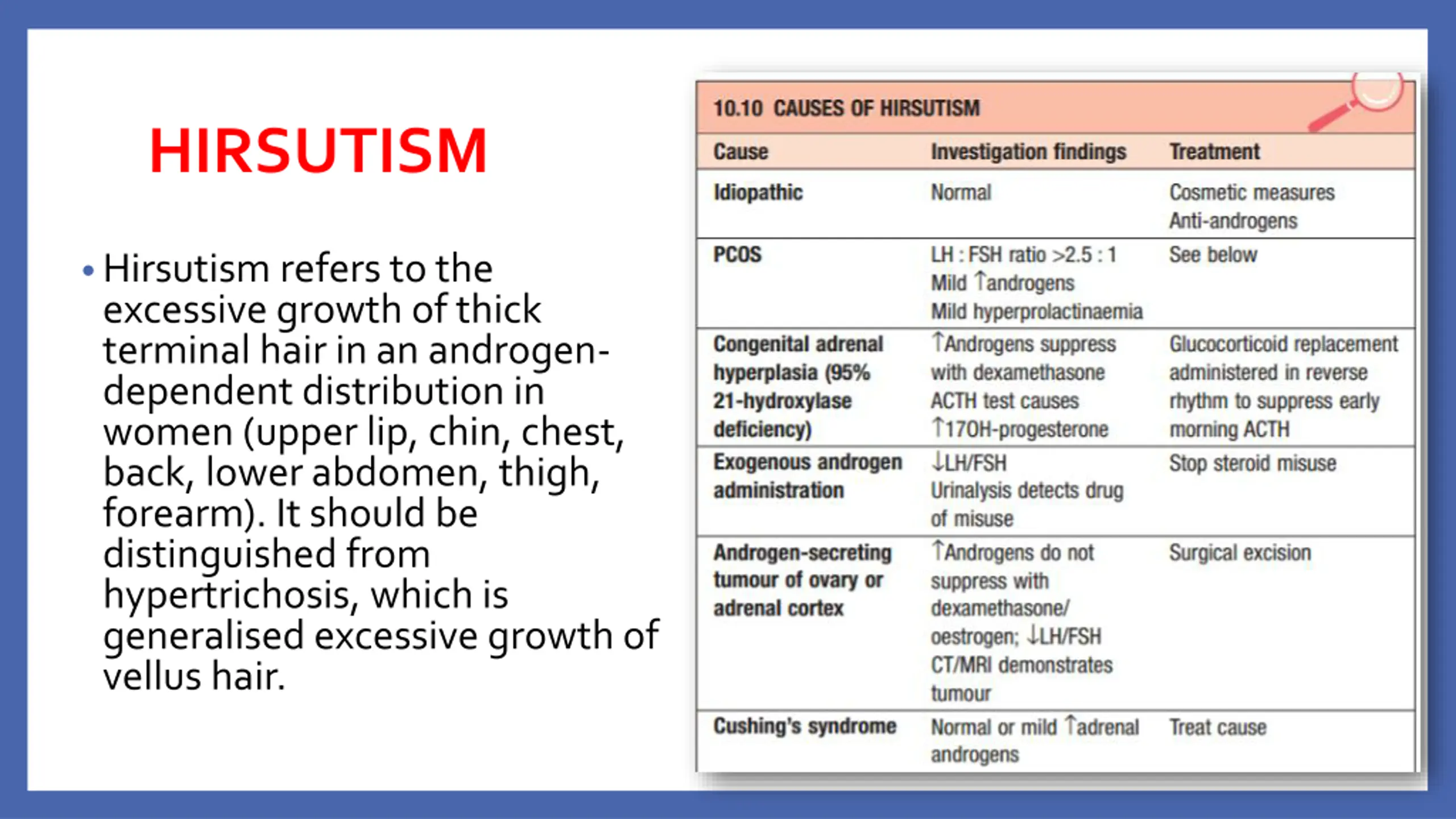 HIRSUTISM

• Hirsutism refers to the excessive growth of thick terminal hair in an androgen-dependent distribution in women (upper lip, chin, chest, back, lower abdomen, thigh, forearm). It should be distinguished from hypertrichosis, which is generalised excessive growth of vellus hair.

10.10 CAUSES OF HIRSUTISM

| Cause | Investigation findings | Treatment |
|---|---|---|
| Idiopathic | Normal | Cosmetic measures Anti-androgens |
| PCOS | LH : FSH ratio >2.5 : 1 Mild ↑androgens Mild hyperprolactinaemia | See below |
| Congenital adrenal hyperplasia (95% 21-hydroxylase deficiency) | ↑Androgens suppress with dexamethasone ACTH test causes ↑17OH-progesterone | Glucocorticoid replacement administered in reverse rhythm to suppress early morning ACTH |
| Exogenous androgen administration | ↓LH/FSH Urinalysis detects drug of misuse | Stop steroid misuse |
| Androgen-secreting tumour of ovary or adrenal cortex | ↑Androgens do not suppress with dexamethasone/ oestrogen; ↓LH/FSH CT/MRI demonstrates tumour | Surgical excision |
| Cushing's syndrome | Normal or mild ↑adrenal androgens | Treat cause |